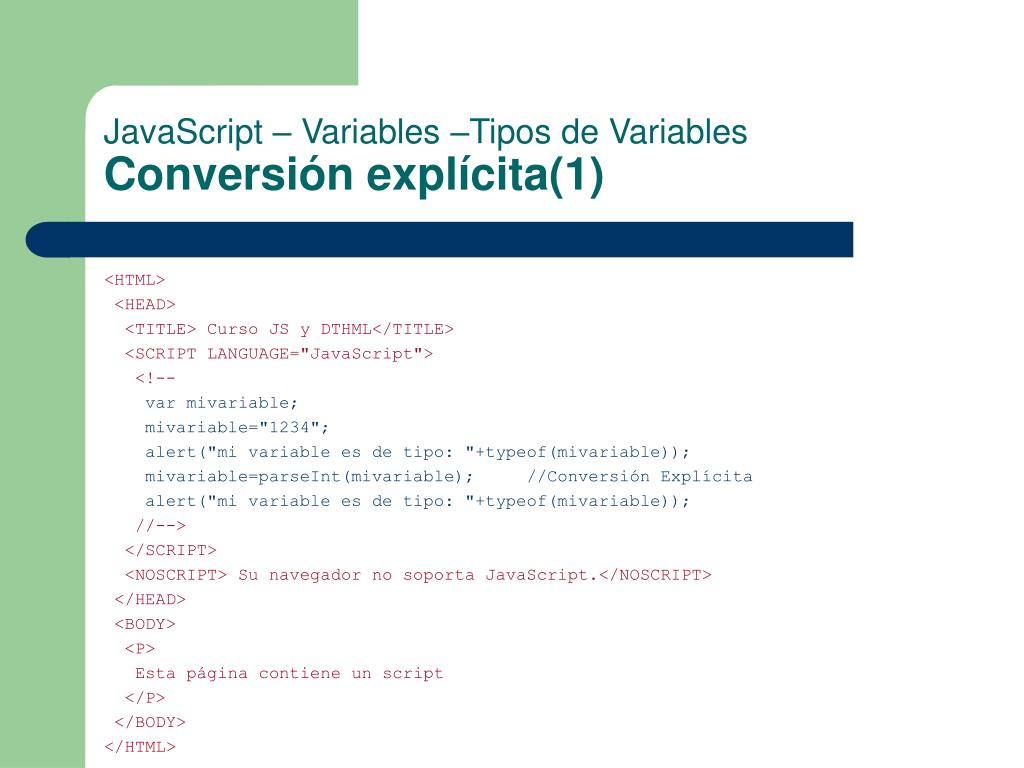 JavaScript – Variables –Tipos de Variables
Conversión explícita(1)

<HTML>
 <HEAD>
  <TITLE> Curso JS y DTHML</TITLE>
  <SCRIPT LANGUAGE="JavaScript">
   <!--
    var mivariable;
    mivariable="1234";
    alert("mi variable es de tipo: "+typeof(mivariable));
    mivariable=parseInt(mivariable);     //Conversión Explícita
    alert("mi variable es de tipo: "+typeof(mivariable));
   //-->
  </SCRIPT>
  <NOSCRIPT> Su navegador no soporta JavaScript.</NOSCRIPT>
 </HEAD>
 <BODY>
  <P>
   Esta página contiene un script
  </P>
 </BODY>
</HTML>